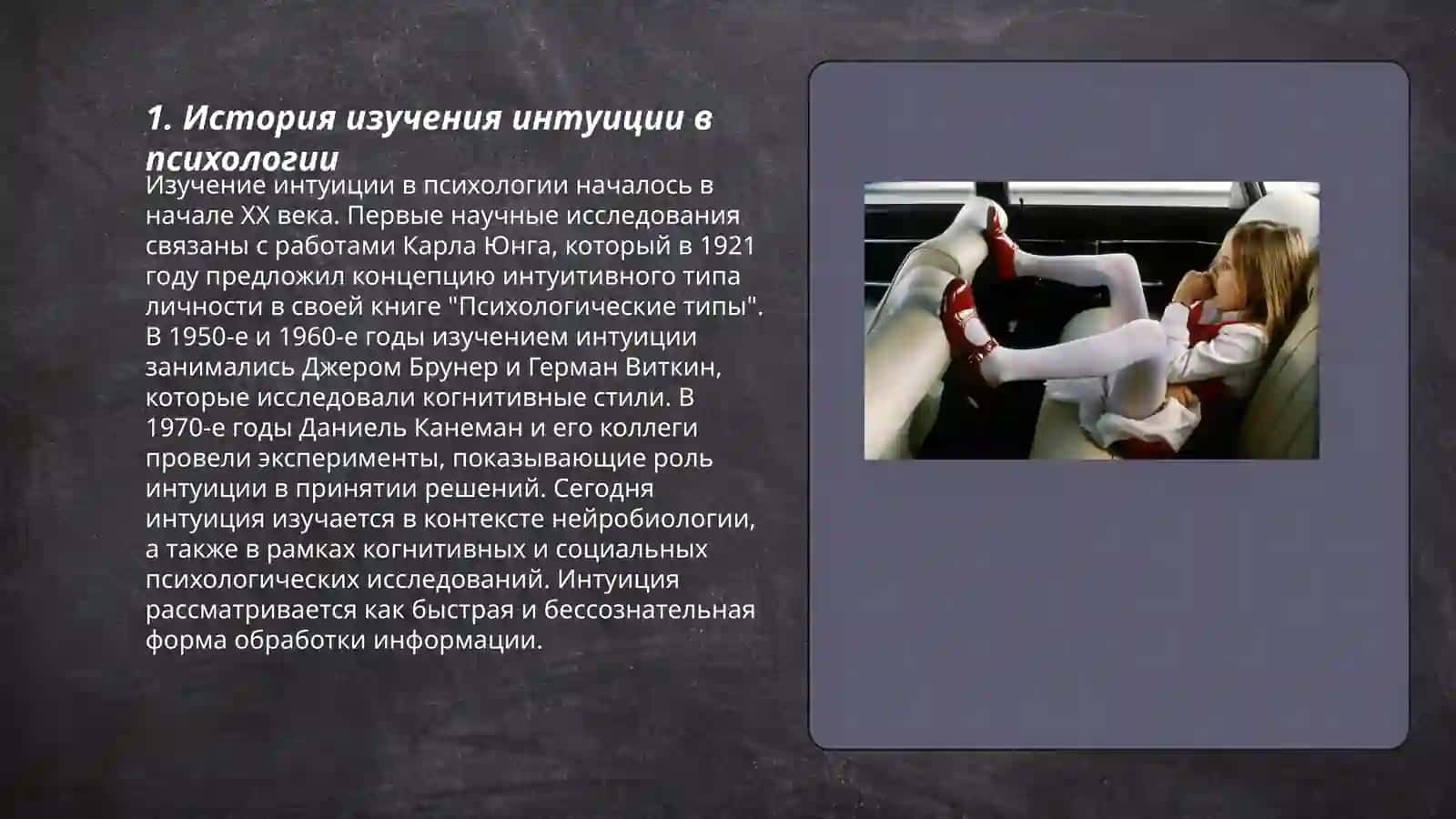 1. История изучения интуиции в психологии

Изучение интуиции в психологии началось в начале XX века. Первые научные исследования связаны с работами Карла Юнга, который в 1921 году предложил концепцию интуитивного типа личности в своей книге "Психологические типы". В 1950-е и 1960-е годы изучением интуиции занимались Джером Брунер и Герман Виткин, которые исследовали когнитивные стили. В 1970-е годы Даниель Канеман и его коллеги провели эксперименты, показывающие роль интуиции в принятии решений. Сегодня интуиция изучается в контексте нейробиологии, а также в рамках когнитивных и социальных психологических исследований. Интуиция рассматривается как быстрая и бессознательная форма обработки информации.